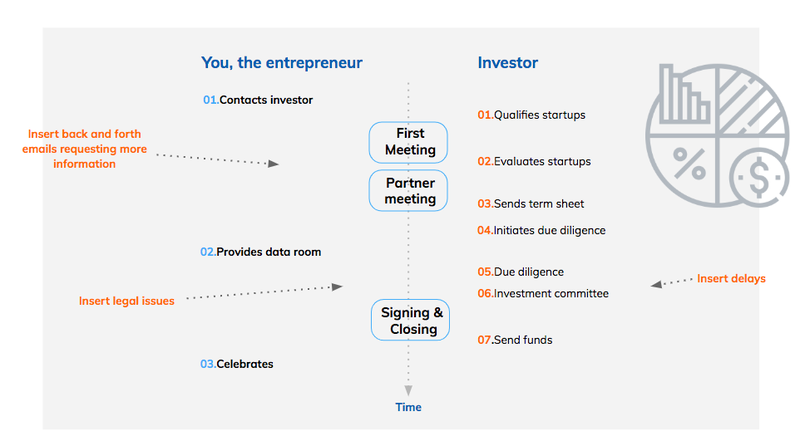 You, the entrepreneur

01.Contacts investor

Insert back and forth emails requesting more information

02.Provides data room

Insert legal issues

03.Celebrates

First Meeting

Partner meeting

Signing & Closing

Time

Investor

01.Qualifies startups

02.Evaluates startups

03.Sends term sheet

04.Initiates due diligence

05.Due diligence

06.Investment committee

07.Send funds

Insert delays

%

$